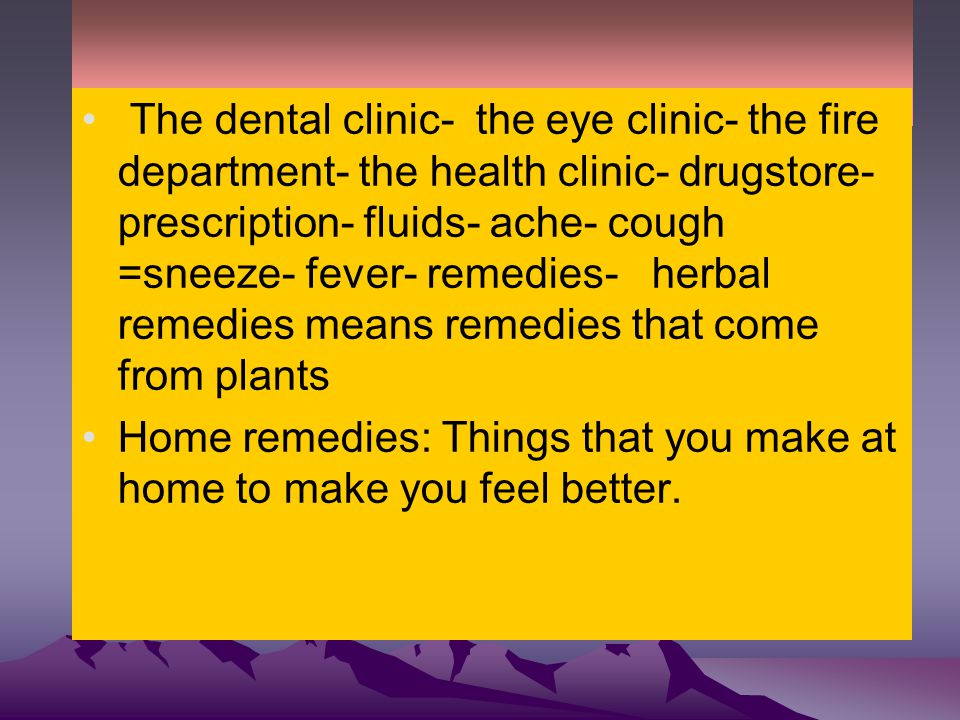 • The dental clinic- the eye clinic- the fire department- the health clinic- drugstore- prescription- fluids- ache- cough =sneeze- fever- remedies- herbal remedies means remedies that come from plants

• Home remedies: Things that you make at home to make you feel better.